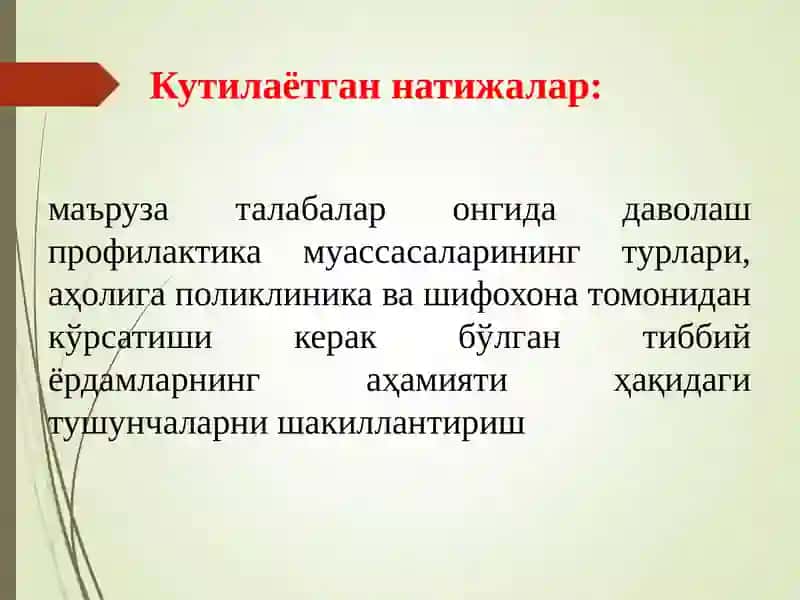 Кутилаётган натижалар:

маъруза талабалар онгида даволаш профилактика муассасаларининг турлари, аҳолига поликлиника ва шифохона томонидан кўрсатиши керак бўлган тиббий ёрдамларнинг аҳамияти ҳақидаги тушунчаларни шакиллантириш